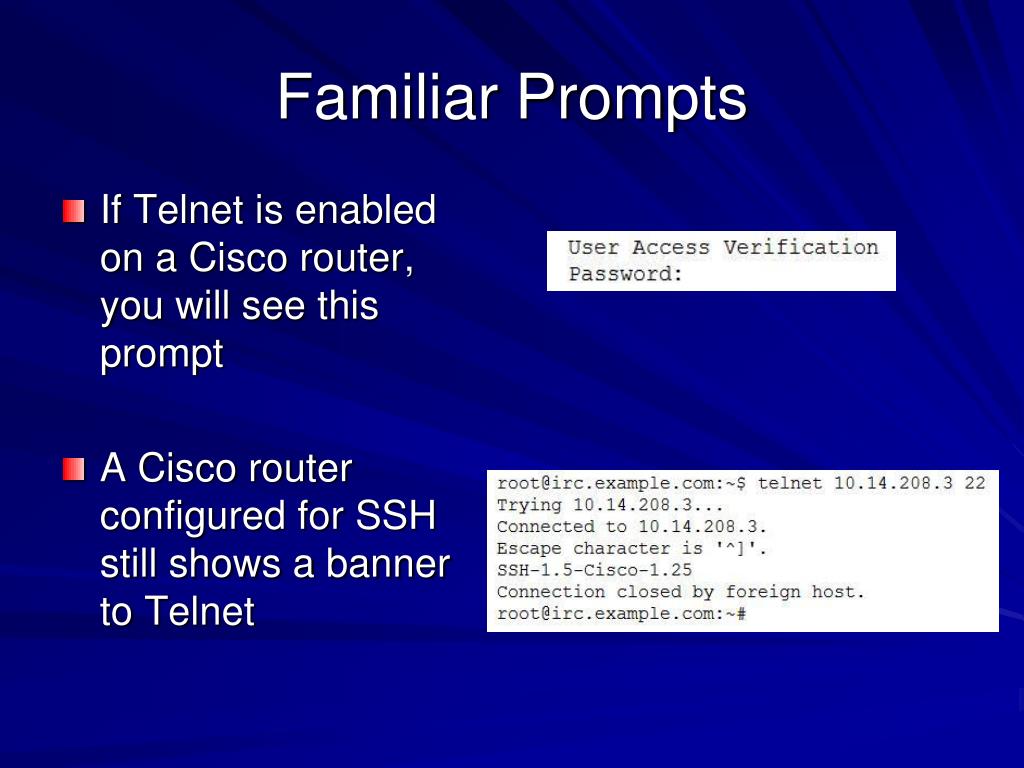 Familiar Prompts

If Telnet is enabled on a Cisco router, you will see this prompt

User Access Verification
Password:

A Cisco router configured for SSH still shows a banner to Telnet

root@irc.example.com:~$ telnet 10.14.208.3 22
Trying 10.14.208.3...
Connected to 10.14.208.3.
Escape character is '^]'.
SSH-1.5-Cisco-1.25
Connection closed by foreign host.
root@irc.example.com:~#